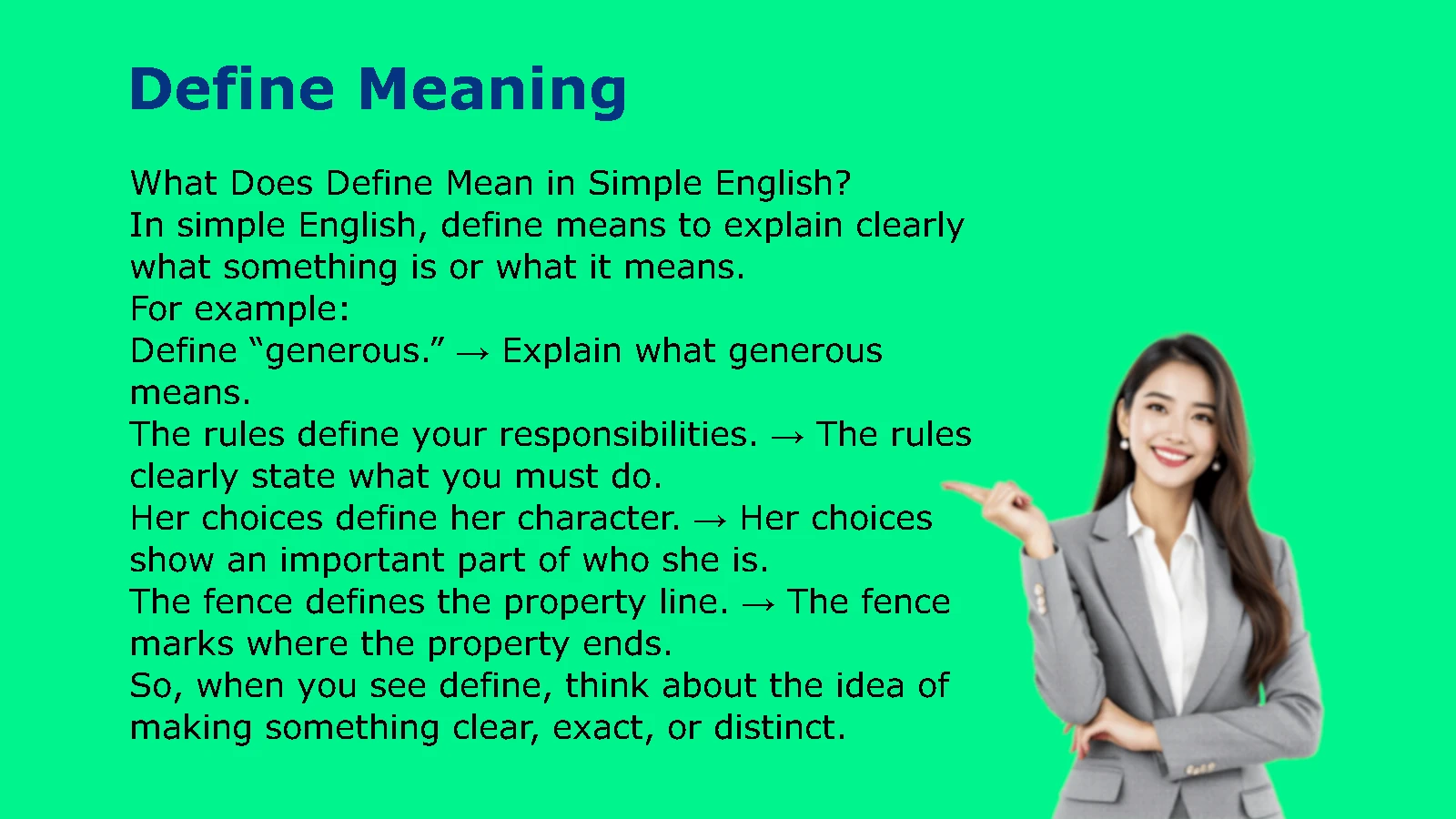 Define Meaning

What Does Define Mean in Simple English?
In simple English, define means to explain clearly what something is or what it means.
For example:
Define “generous.” → Explain what generous means.
The rules define your responsibilities. → The rules clearly state what you must do.
Her choices define her character. → Her choices show an important part of who she is.
The fence defines the property line. → The fence marks where the property ends.
So, when you see define, think about the idea of making something clear, exact, or distinct.